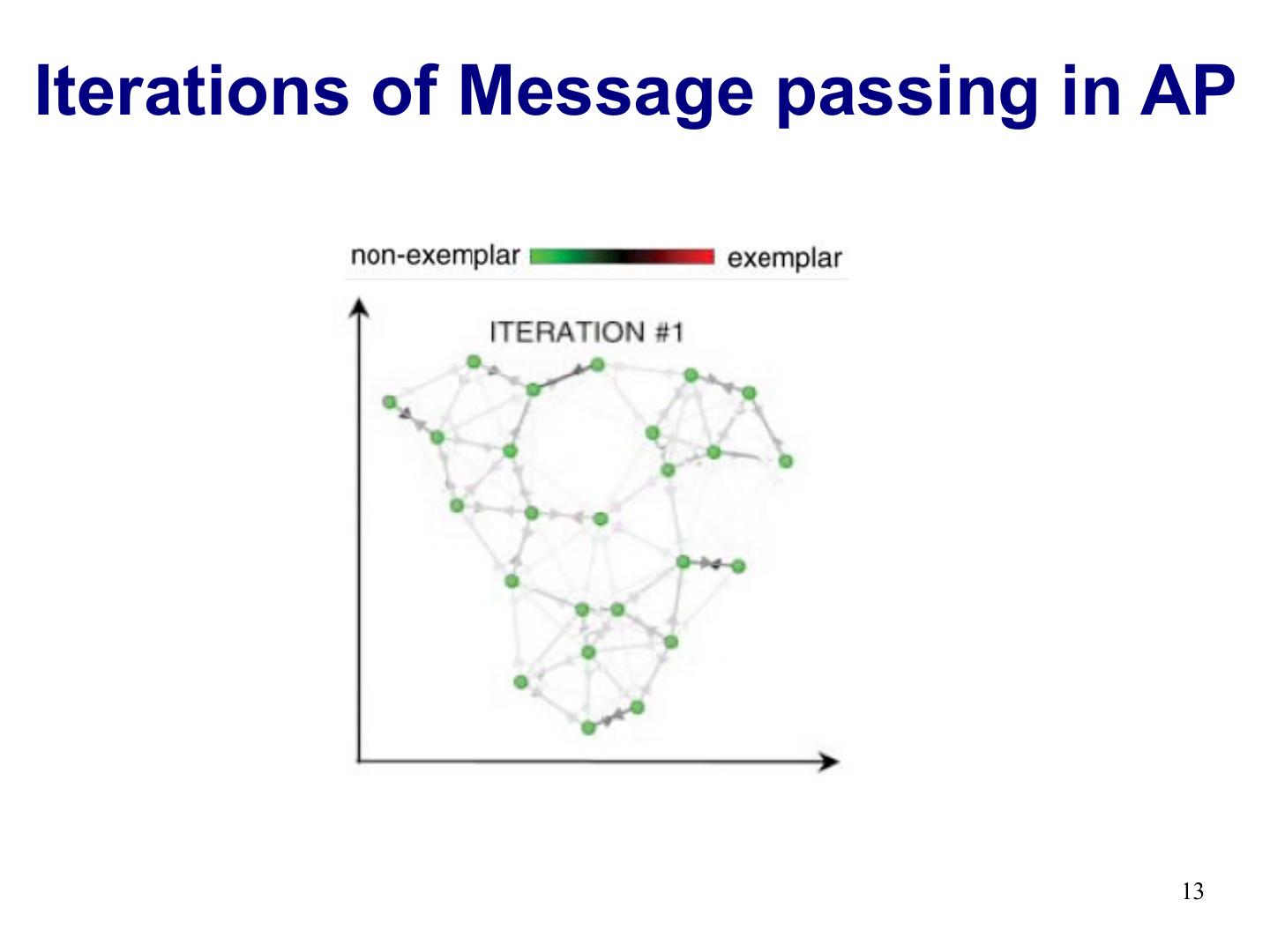 Iterations of Message passing in AP

non-exemplar exemplar

ITERATION #1

13